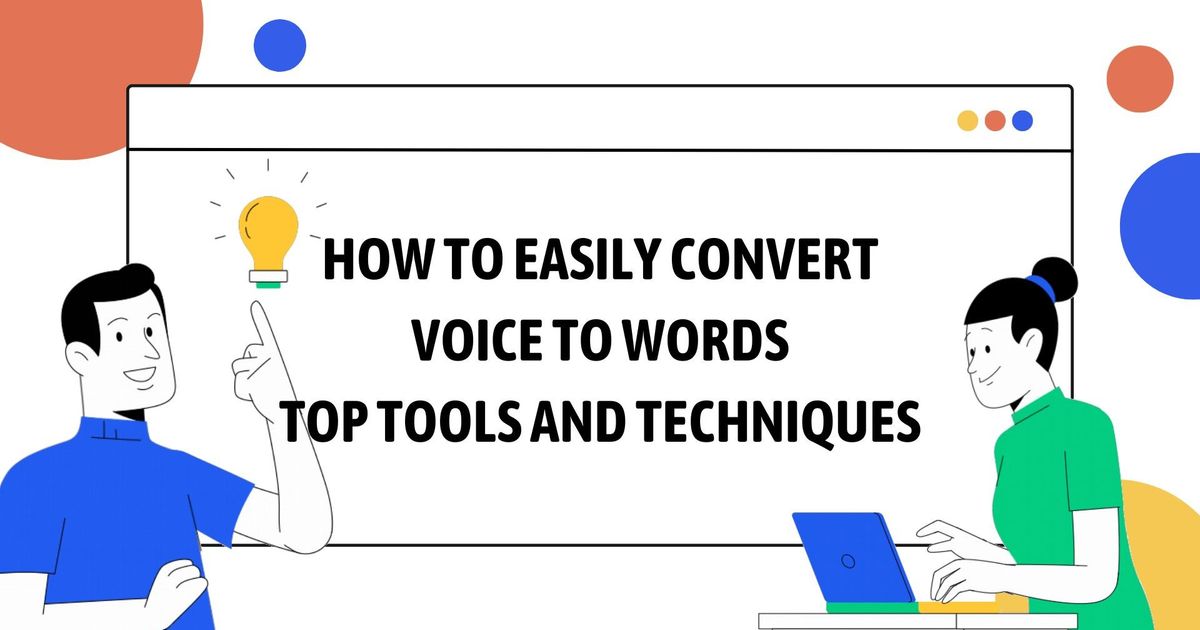 HOW TO EASILY CONVERT
VOICE TO WORDS
TOP TOOLS AND TECHNIQUES